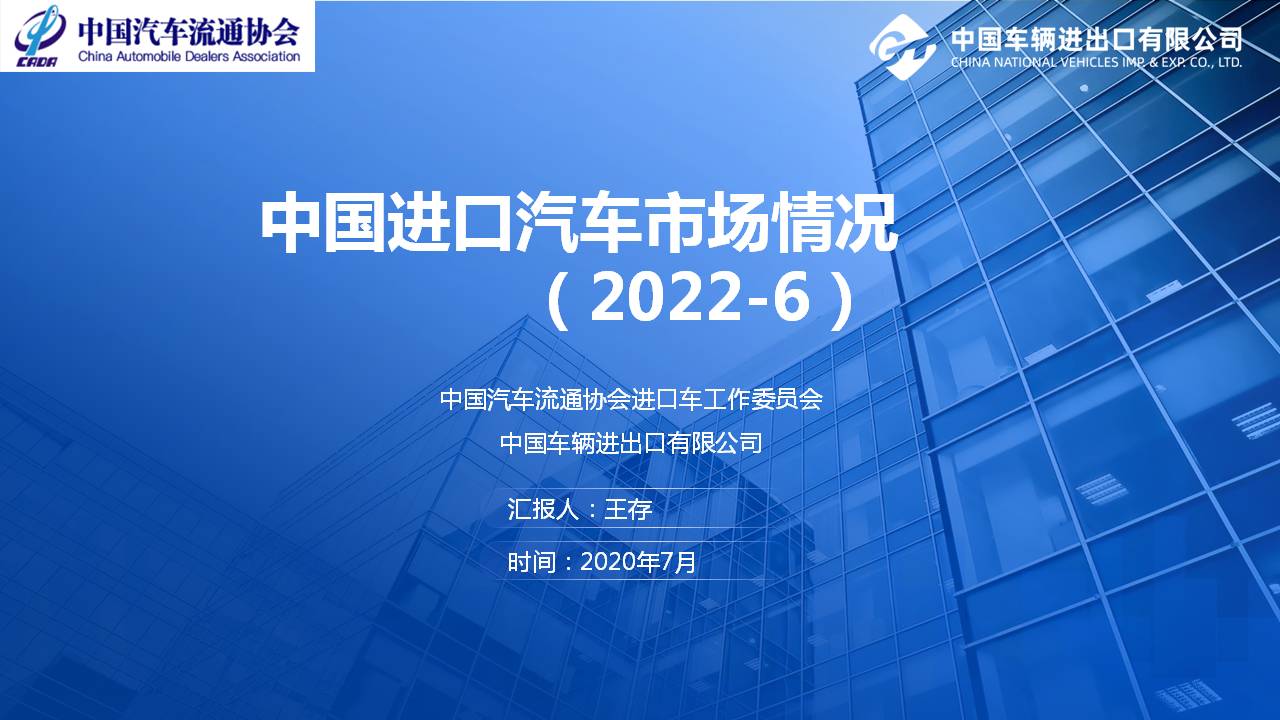 CADA 中国汽车流通协会
China Automobile Dealers Association

中国车辆进出口有限公司
CHINA NATIONAL VEHICLES IMP. & EXP. CO., LTD.

中国进口汽车市场情况
（2022-6）

中国汽车流通协会进口车工作委员会
中国车辆进出口有限公司

汇报人：王存

时间：2020年7月